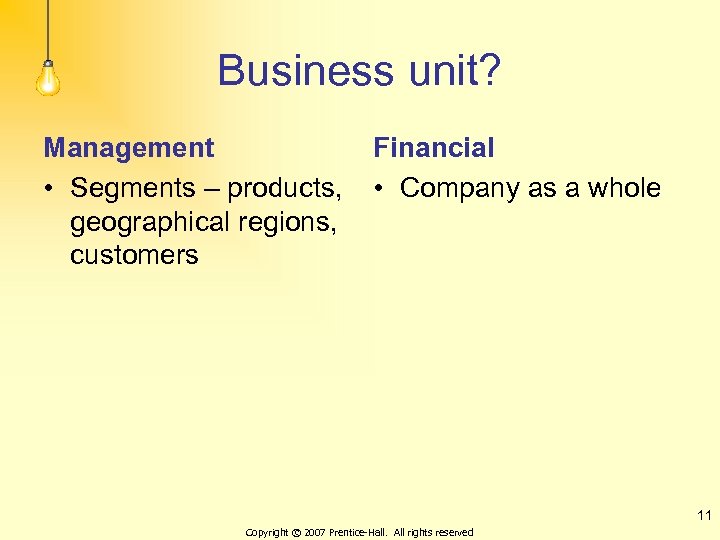 Business unit?

Management

• Segments – products, geographical regions, customers

Financial

• Company as a whole

11

Copyright © 2007 Prentice-Hall. All rights reserved